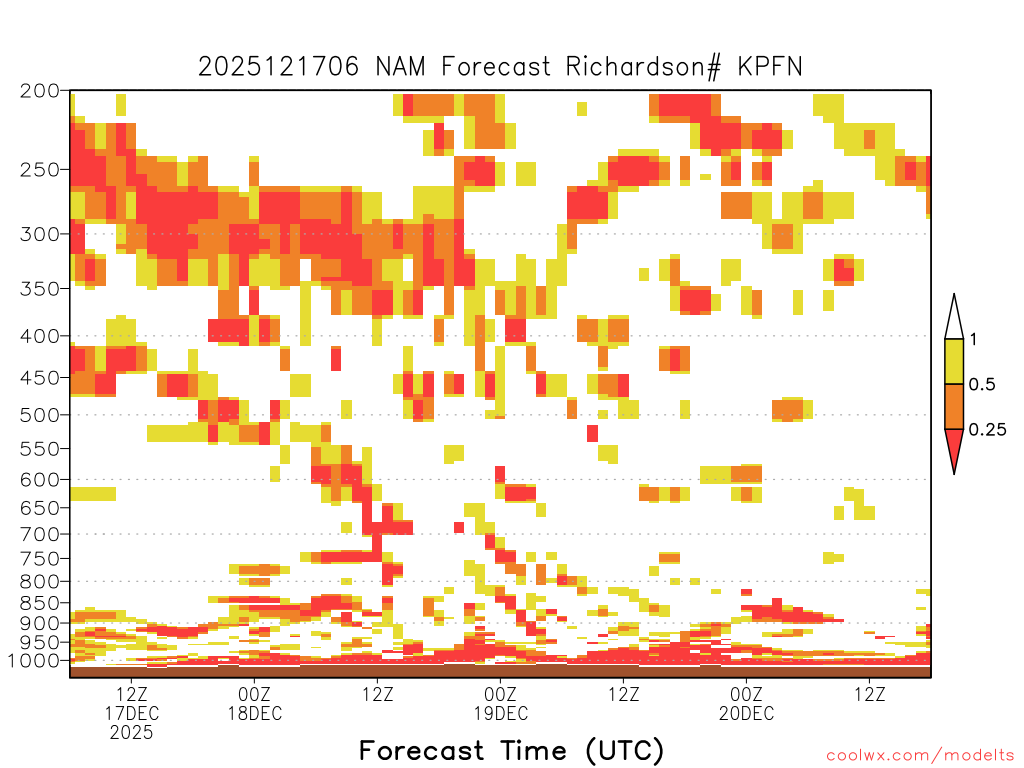 2025121706 NAM Forecast Richardson# KPFN

200
250
300
350
400
450
500
550
600
650
700
750
800
850
900
950
1000

1
0.5
0.25

12Z
17DEC
2025
00Z
18DEC
12Z
00Z
19DEC
12Z
00Z
20DEC
12Z

Forecast Time (UTC)

coolwx.com/modelts